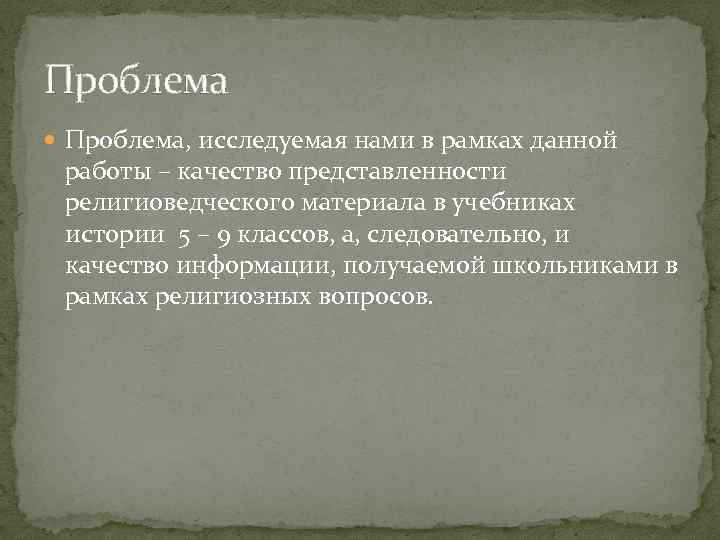 Проблема

Проблема, исследуемая нами в рамках данной работы – качество представленности религиоведческого материала в учебниках истории 5 – 9 классов, а, следовательно, и качество информации, получаемой школьниками в рамках религиозных вопросов.